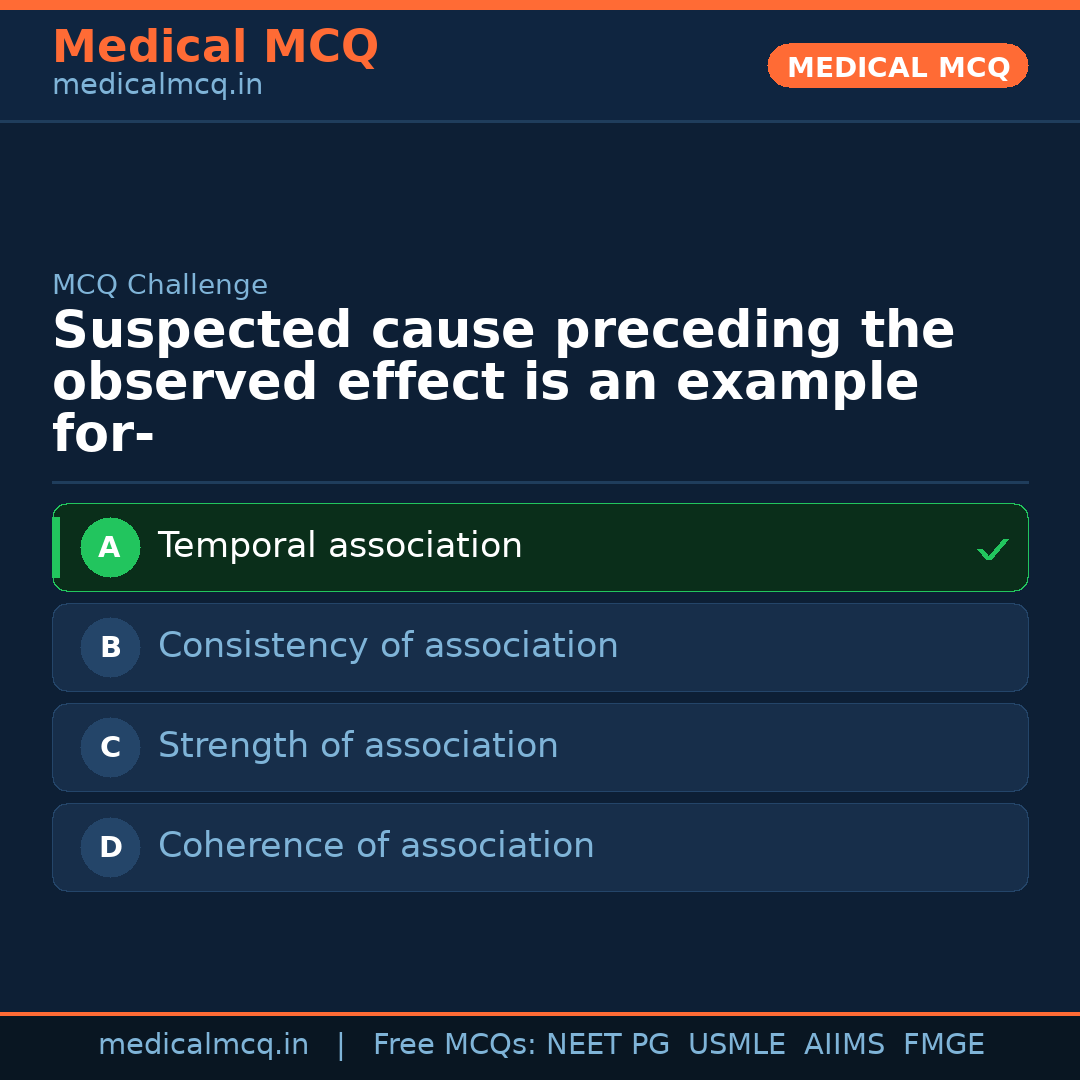 Medical MCQ
medicalmcq.in

MEDICAL MCQ

MCQ Challenge

Suspected cause preceding the observed effect is an example for-

A Temporal association ✓

B Consistency of association

C Strength of association

D Coherence of association

medicalmcq.in | Free MCQs: NEET PG USMLE AIIMS FMGE